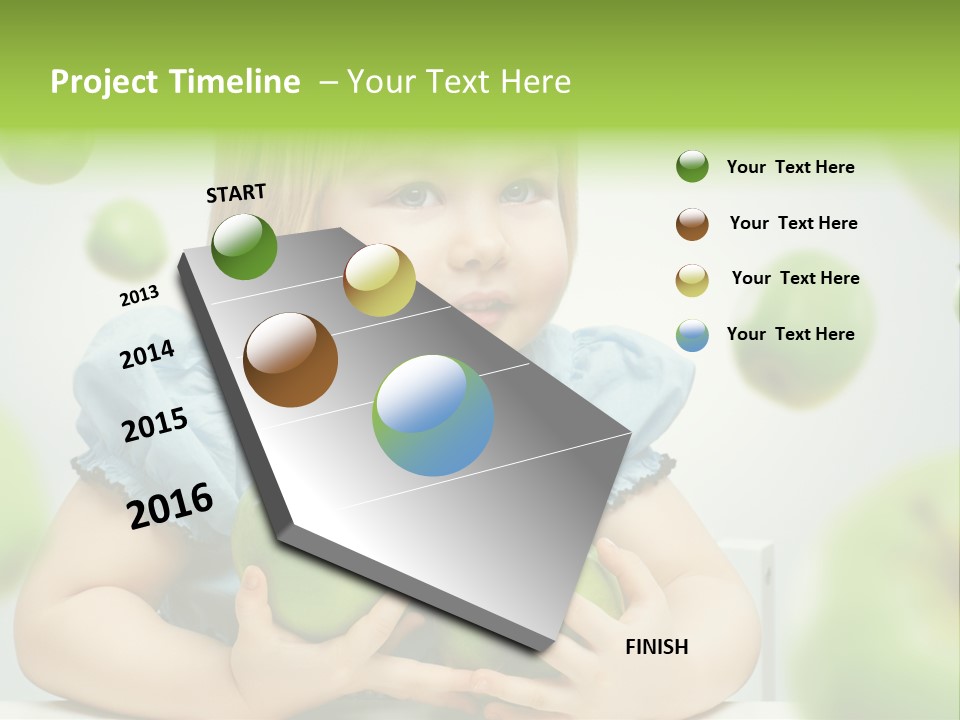 Project Timeline – Your Text Here

START

2013

2014

2015

2016

FINISH

Your Text Here

Your Text Here

Your Text Here

Your Text Here